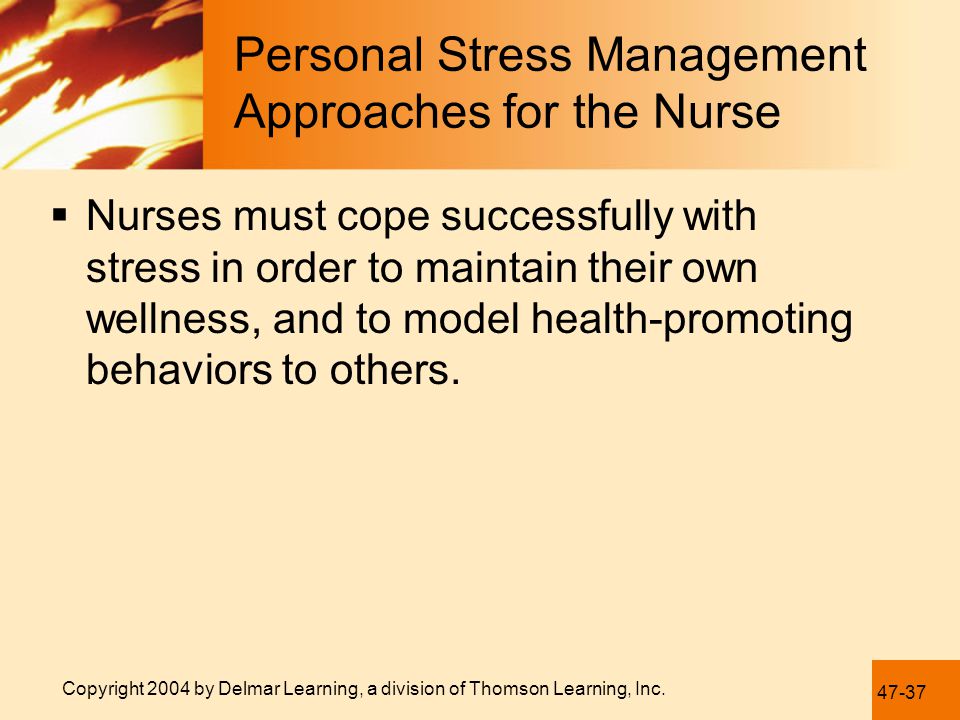 Personal Stress Management Approaches for the Nurse

▪ Nurses must cope successfully with stress in order to maintain their own wellness, and to model health-promoting behaviors to others.

Copyright 2004 by Delmar Learning, a division of Thomson Learning, Inc.

47-37